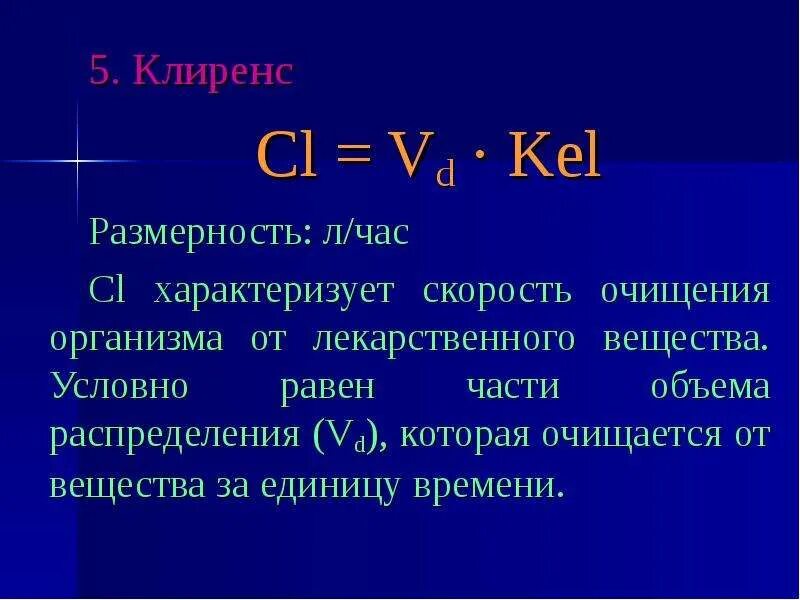 5. Клиренс

$Cl = V_d \cdot Kel$

Размерность: л/час

Cl характеризует скорость очищения организма от лекарственного вещества. Условно равен части объема распределения ($V_d$), которая очищается от вещества за единицу времени.